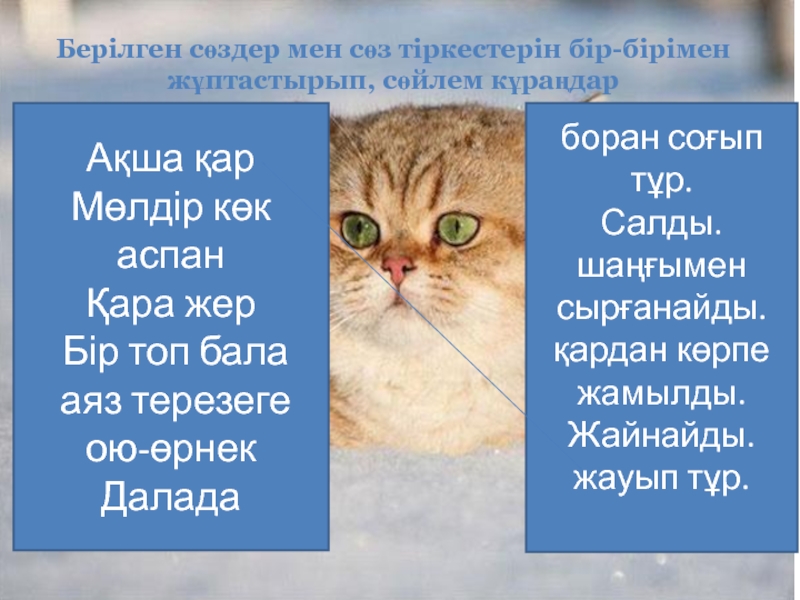 Берілген сөздер мен сөз тіркестерін бір-бірімен жұптастырып, сөйлем құраңдар

Ақша қар
Мөлдір көк аспан
Қара жер
Бір топ бала
аяз терезеге
ою-өрнек
Далада

боран соғып тұр.
Салды.
шаңғымен сырғанайды.
қардан көрпе жамылды.
Жайнайды.
жауып тұр.